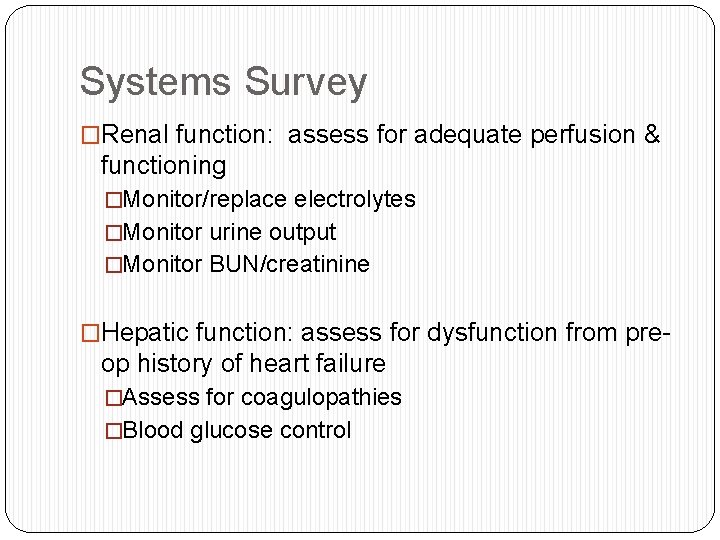 Systems Survey

□Renal function: assess for adequate perfusion & functioning

□Monitor/replace electrolytes

□Monitor urine output

□Monitor BUN/creatinine

□Hepatic function: assess for dysfunction from pre-op history of heart failure

□Assess for coagulopathies

□Blood glucose control